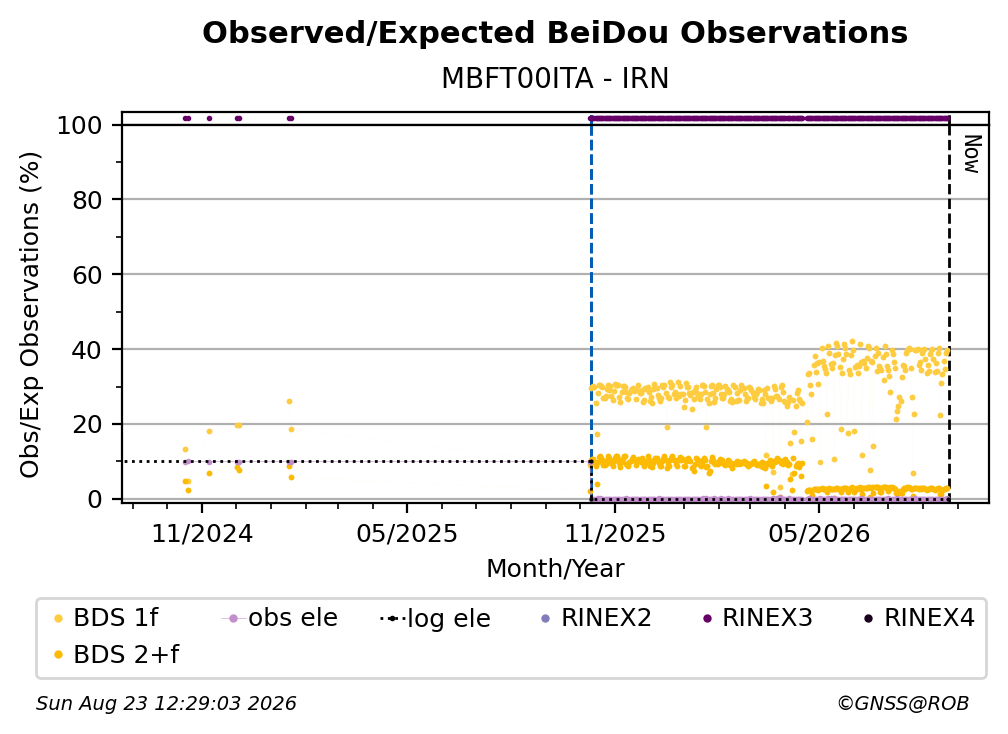 Observed/Expected BeiDou Observations
MBFT00ITA - IRN

Obs/Exp Observations (%)
100
80
60
40
20
0

Now

11/2024
05/2025
11/2025
05/2026
Month/Year

BDS 1f
obs ele
log ele
RINEX2
RINEX3
RINEX4
BDS 2+f

Sun Aug 23 12:29:03 2026
©GNSS@ROB